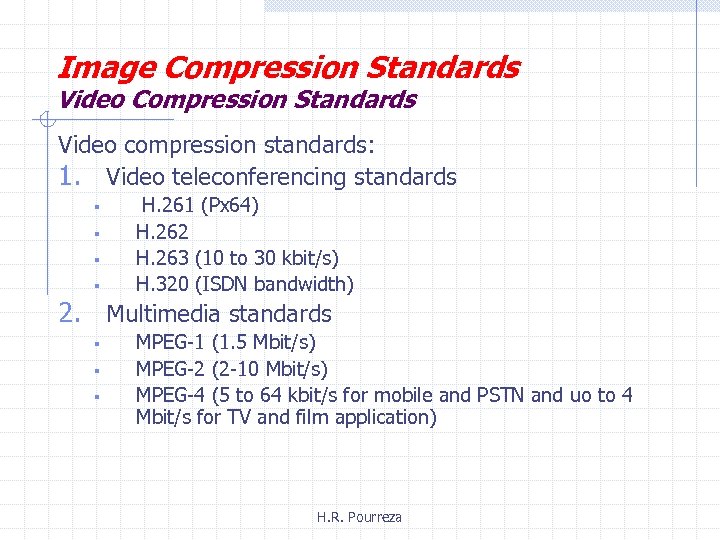 Image Compression Standards
Video Compression Standards

Video compression standards:
1. Video teleconferencing standards
▪ H.261 (Px64)
▪ H.262
▪ H.263 (10 to 30 kbit/s)
▪ H.320 (ISDN bandwidth)
2. Multimedia standards
▪ MPEG-1 (1.5 Mbit/s)
▪ MPEG-2 (2-10 Mbit/s)
▪ MPEG-4 (5 to 64 kbit/s for mobile and PSTN and uo to 4 Mbit/s for TV and film application)

H.R. Pourreza